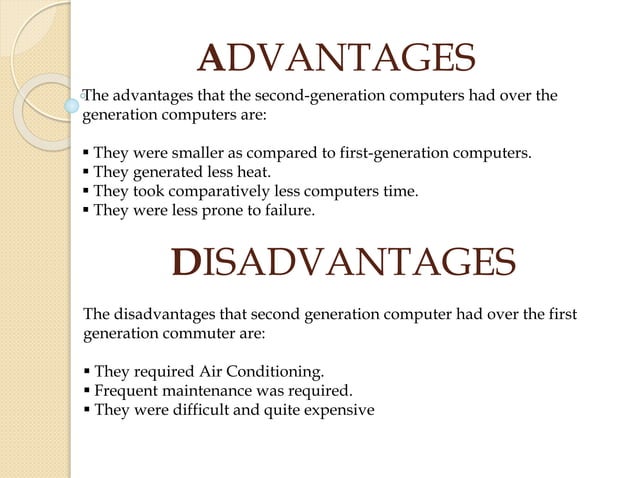 ADVANTAGES

The advantages that the second-generation computers had over the generation computers are:

▪ They were smaller as compared to first-generation computers.
▪ They generated less heat.
▪ They took comparatively less computers time.
▪ They were less prone to failure.

DISADVANTAGES

The disadvantages that second generation computer had over the first generation commuter are:

▪ They required Air Conditioning.
▪ Frequent maintenance was required.
▪ They were difficult and quite expensive